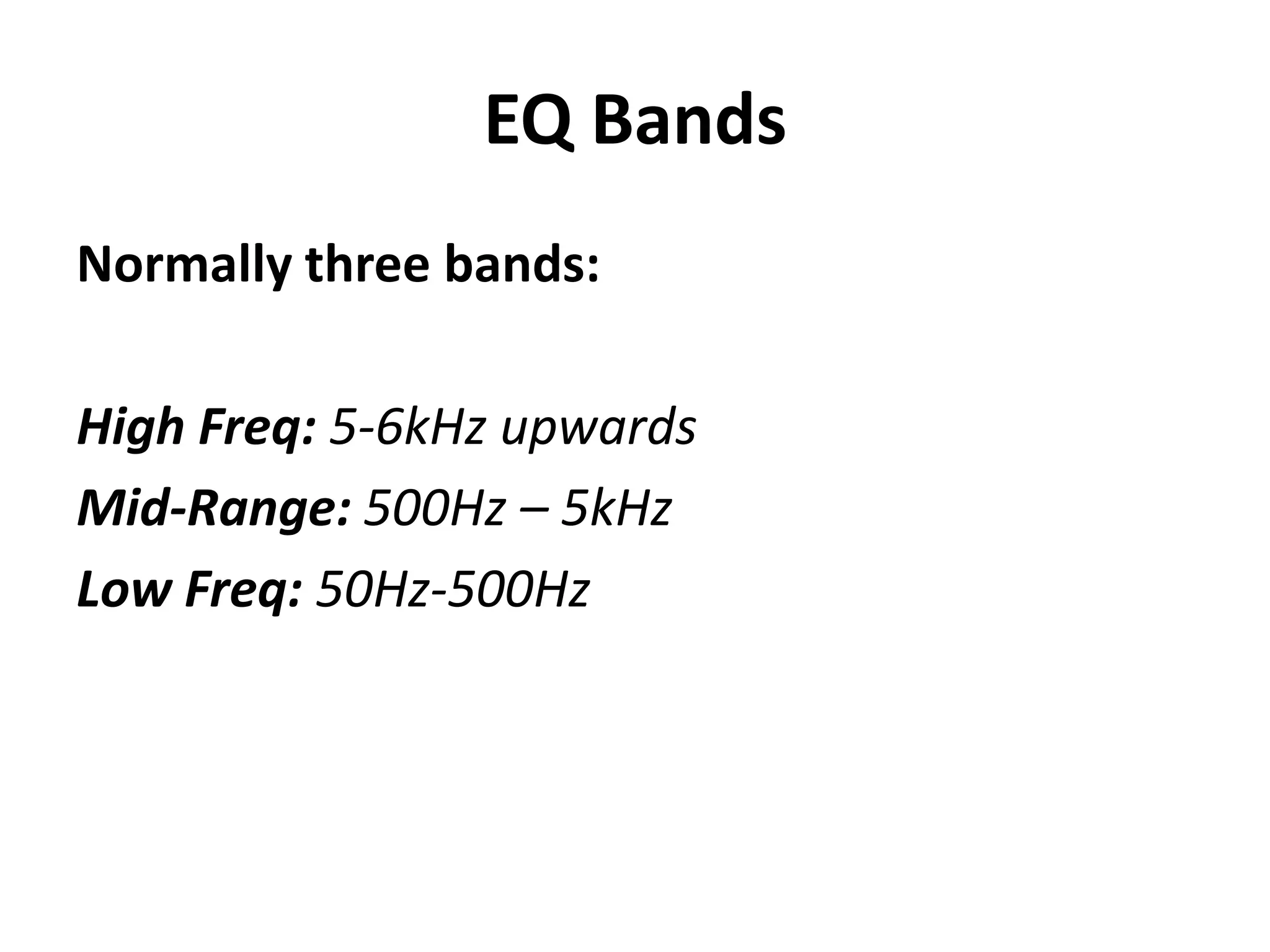 EQ Bands

Normally three bands:

High Freq: 5-6kHz upwards
Mid-Range: 500Hz – 5kHz
Low Freq: 50Hz-500Hz